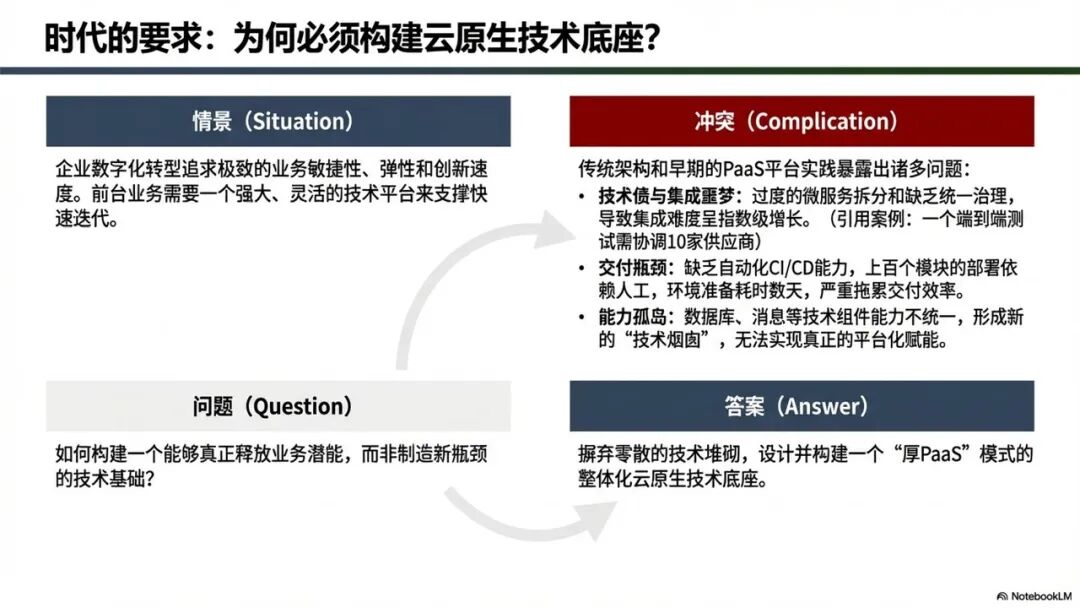 时代的要求：为何必须构建云原生技术底座？

情景（Situation）

企业数字化转型追求极致的业务敏捷性、弹性和创新速度。前台业务需要一个强大、灵活的技术平台来支撑快速迭代。

冲突（Complication）

传统架构和早期的PaaS平台实践暴露出诸多问题：

• 技术债与集成噩梦：过度的微服务拆分和缺乏统一治理，导致集成难度呈指数级增长。（引用案例：一个端到端测试需协调10家供应商）
• 交付瓶颈：缺乏自动化CI/CD能力，上百个模块的部署依赖人工，环境准备耗时数天，严重拖累交付效率。
• 能力孤岛：数据库、消息等技术组件能力不统一，形成新的“技术烟囱”，无法实现真正的平台化赋能。

问题（Question）

如何构建一个能够真正释放业务潜能，而非制造新瓶颈的技术基础？

答案（Answer）

摒弃零散的技术堆砌，设计并构建一个“厚PaaS”模式的整体化云原生技术底座。

NotebookLM